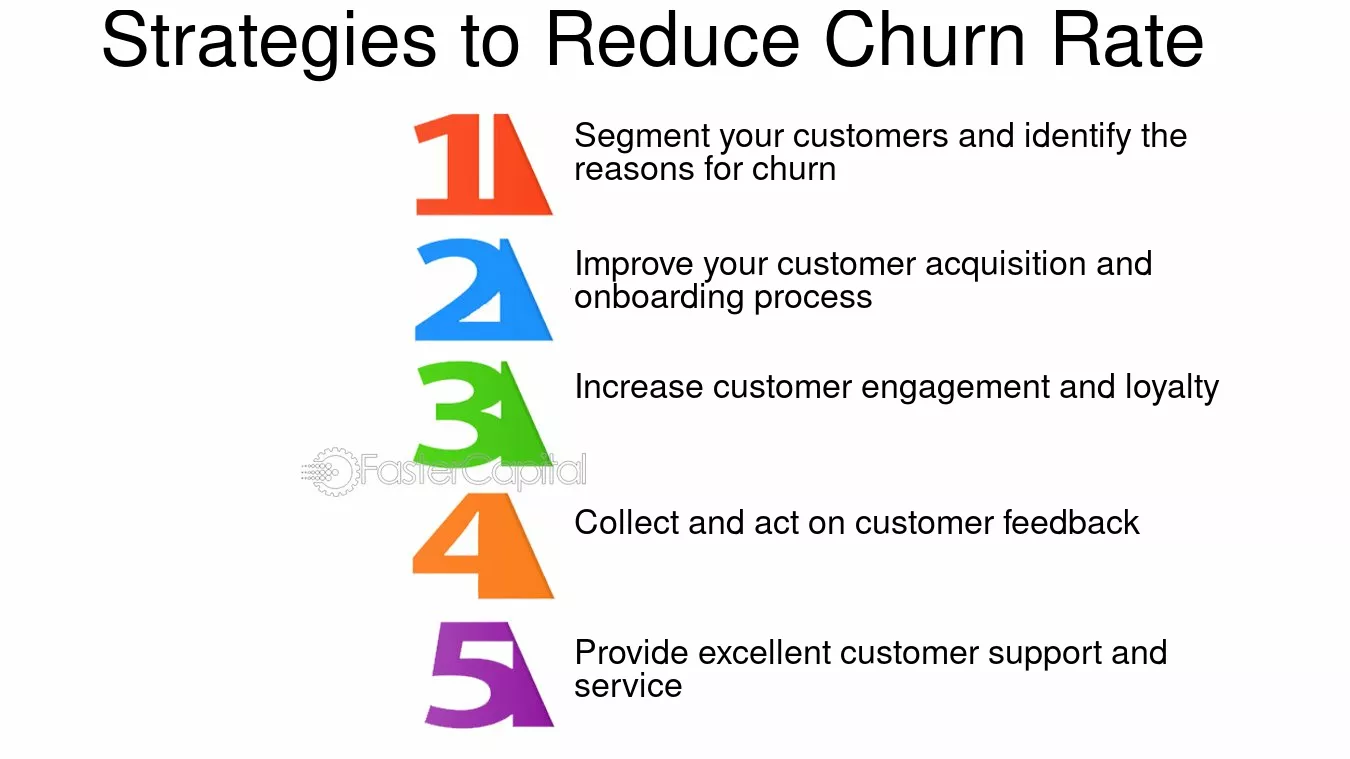 Strategies to Reduce Churn Rate

1 Segment your customers and identify the reasons for churn

2 Improve your customer acquisition and onboarding process

3 Increase customer engagement and loyalty

FasterCapital

4 Collect and act on customer feedback

5 Provide excellent customer support and service